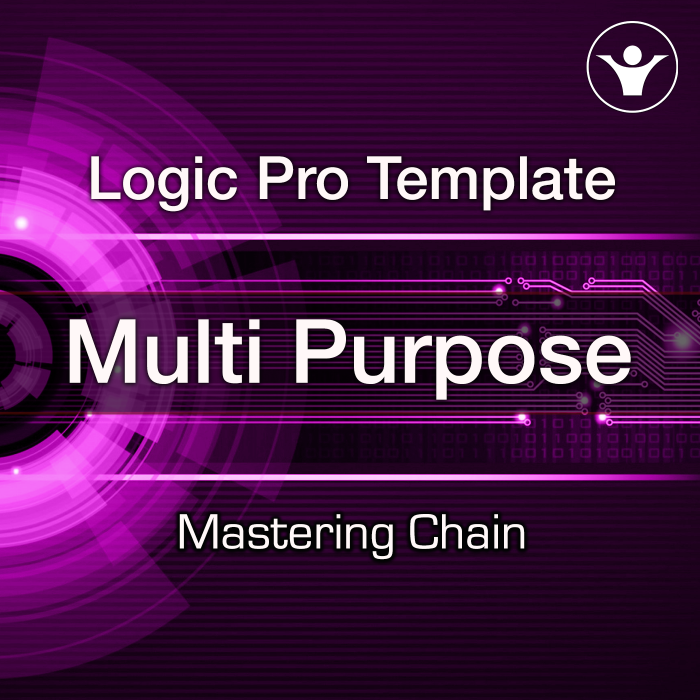 Logic Pro Template

Multi Purpose

Mastering Chain